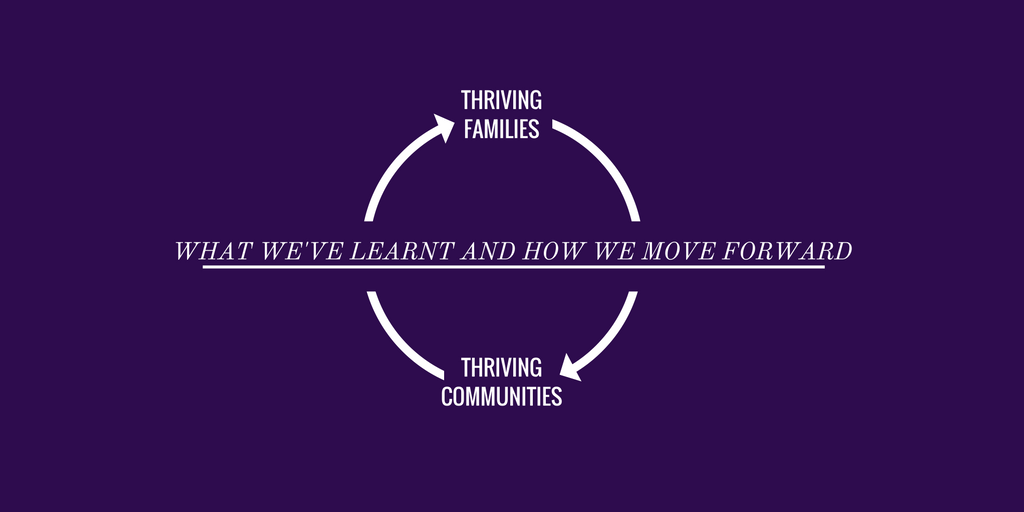 THRIVING FAMILIES

WHAT WE'VE LEARNT AND HOW WE MOVE FORWARD

THRIVING COMMUNITIES